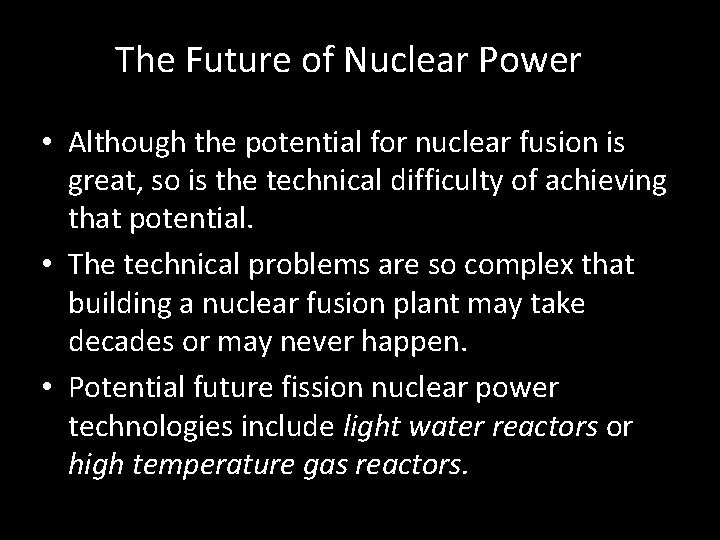 The Future of Nuclear Power

• Although the potential for nuclear fusion is great, so is the technical difficulty of achieving that potential.

• The technical problems are so complex that building a nuclear fusion plant may take decades or may never happen.

• Potential future fission nuclear power technologies include light water reactors or high temperature gas reactors.